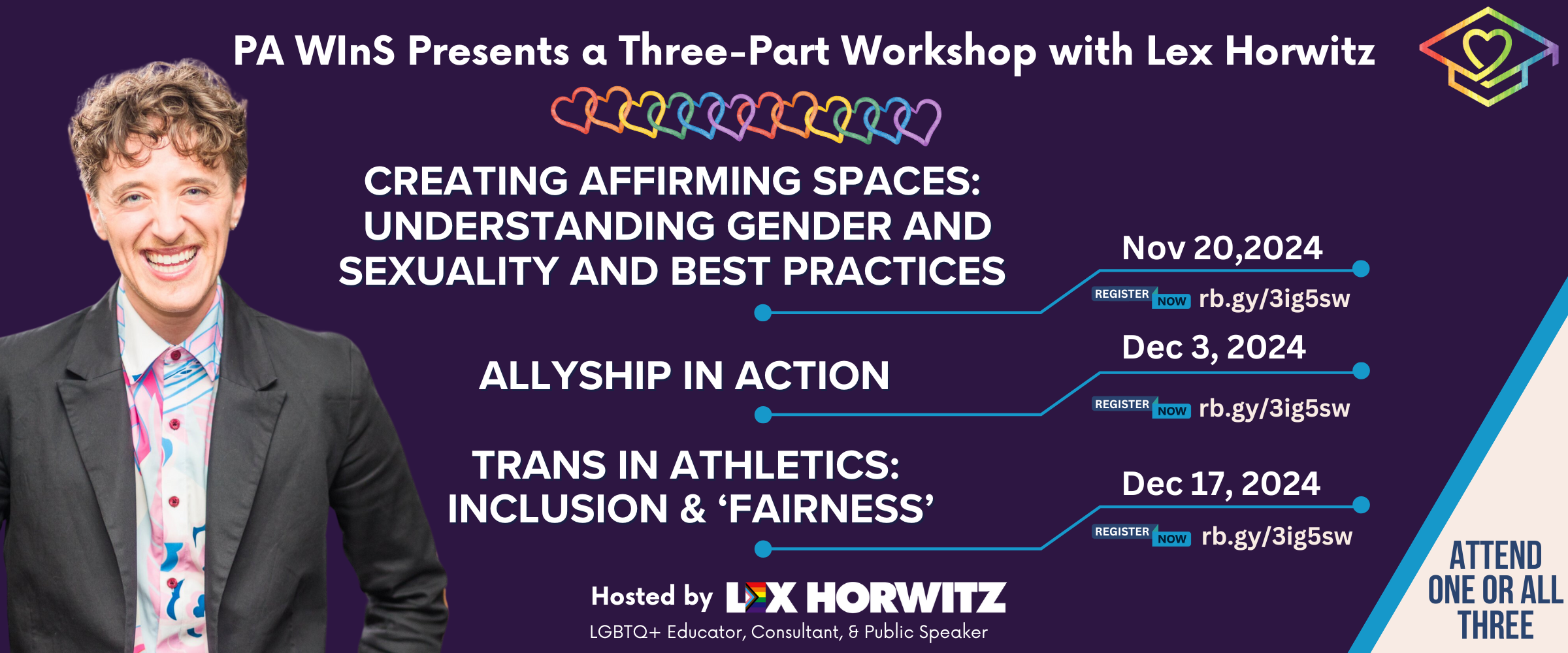 PA WInS Presents a Three-Part Workshop with Lex Horwitz

CREATING AFFIRMING SPACES: UNDERSTANDING GENDER AND SEXUALITY AND BEST PRACTICES

Nov 20,2024

REGISTER NOW rb.gy/3ig5sw

ALLYSHIP IN ACTION

Dec 3, 2024

REGISTER NOW rb.gy/3ig5sw

TRANS IN ATHLETICS: INCLUSION & 'FAIRNESS'

Dec 17, 2024

REGISTER NOW rb.gy/3ig5sw

Hosted by LEX HORWITZ

LGBTQ+ Educator, Consultant, & Public Speaker

ATTEND ONE OR ALL THREE